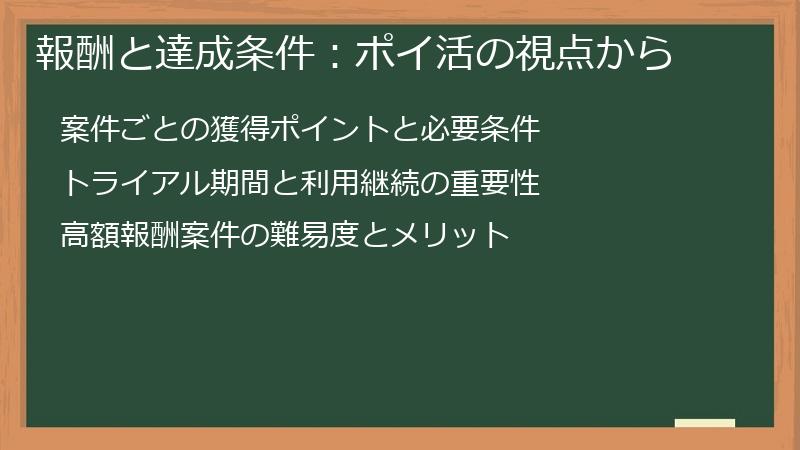 報酬と達成条件：ポイ活の視点から

案件ごとの獲得ポイントと必要条件

トライアル期間と利用継続の重要性

高額報酬案件の難易度とメリット